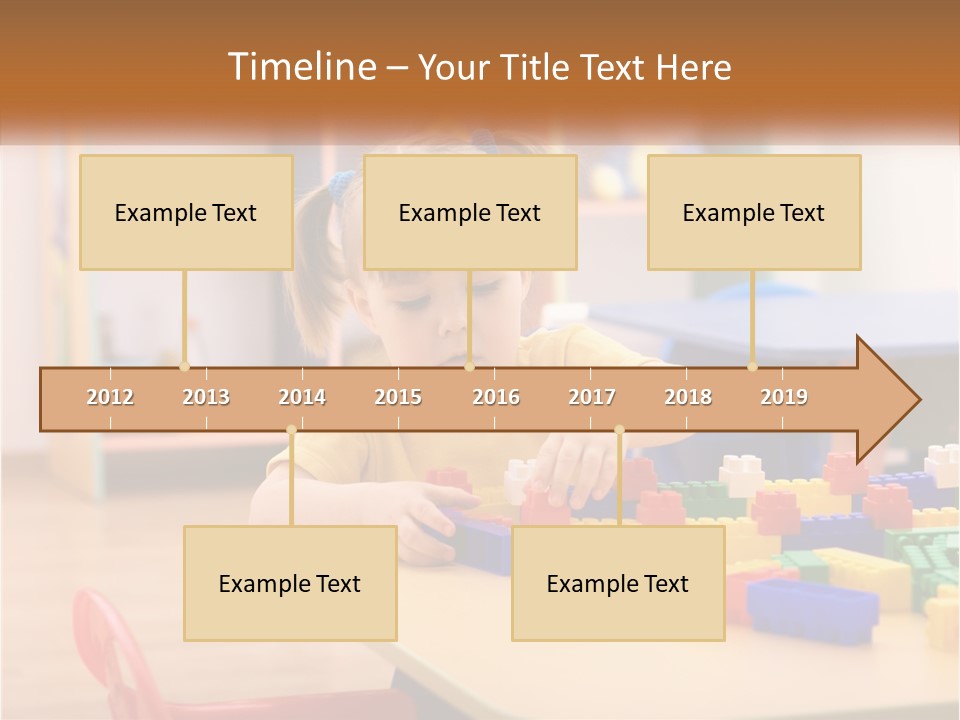 Timeline – Your Title Text Here

Example Text

Example Text

Example Text

2012 2013 2014 2015 2016 2017 2018 2019

Example Text

Example Text